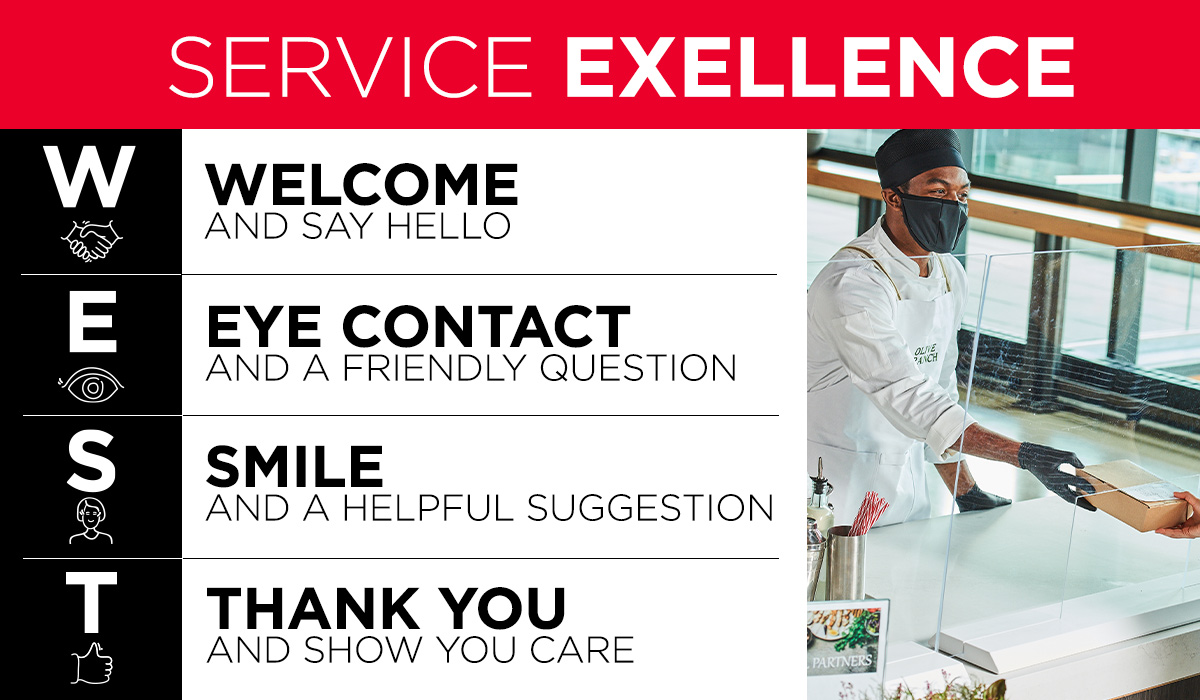 SERVICE EXELLENCE

W
WELCOME
AND SAY HELLO

E
EYE CONTACT
AND A FRIENDLY QUESTION

S
SMILE
AND A HELPFUL SUGGESTION

T
THANK YOU
AND SHOW YOU CARE

OLIVE BRANCH

PARTNERS